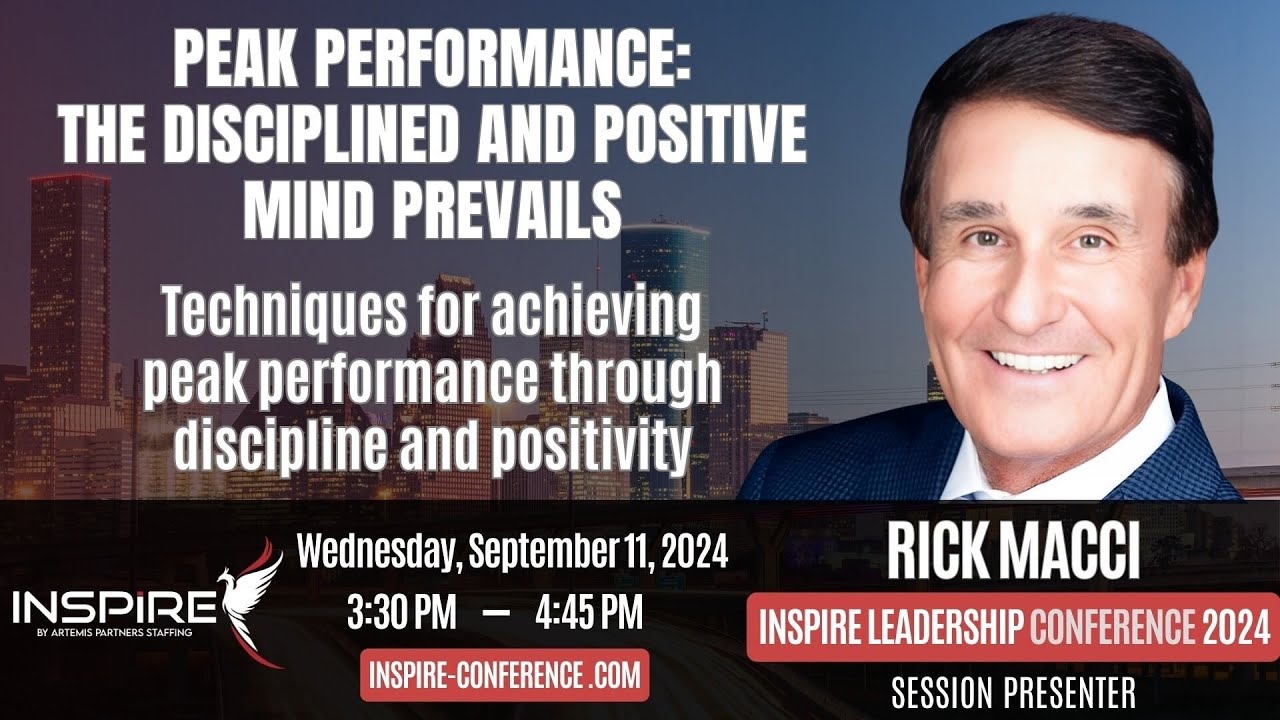 PEAK PERFORMANCE: THE DISCIPLINED AND POSITIVE MIND PREVAILS

Techniques for achieving peak performance through discipline and positivity

INSPIRE
BY ARTEMIS PARTNERS STAFFING

Wednesday, September 11, 2024
3:30 PM — 4:45 PM
INSPIRE-CONFERENCE .COM

RICK MACCI
INSPIRE LEADERSHIP CONFERENCE 2024
SESSION PRESENTER